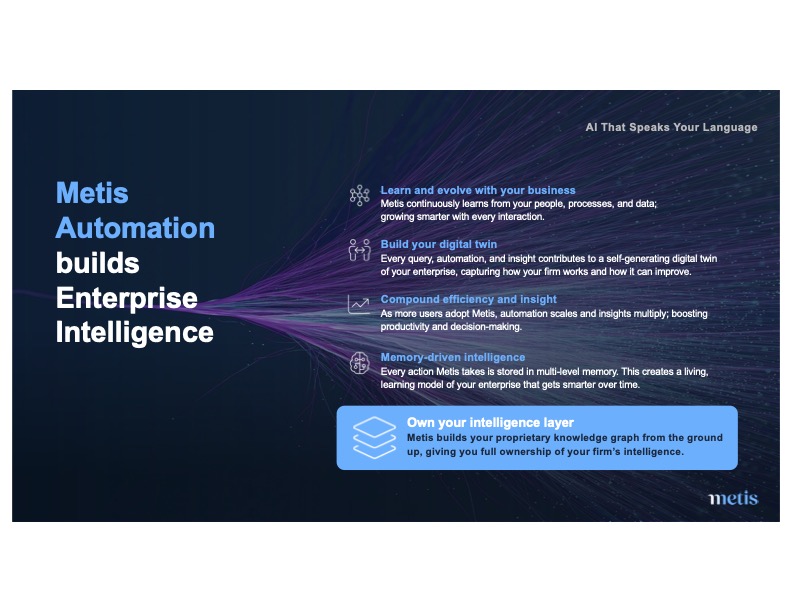 AI That Speaks Your Language

Metis Automation builds Enterprise Intelligence

Learn and evolve with your business
Metis continuously learns from your people, processes, and data; growing smarter with every interaction.

Build your digital twin
Every query, automation, and insight contributes to a self-generating digital twin of your enterprise, capturing how your firm works and how it can improve.

Compound efficiency and insight
As more users adopt Metis, automation scales and insights multiply; boosting productivity and decision-making.

Memory-driven intelligence
Every action Metis takes is stored in multi-level memory. This creates a living, learning model of your enterprise that gets smarter over time.

Own your intelligence layer
Metis builds your proprietary knowledge graph from the ground up, giving you full ownership of your firm's intelligence.

metis